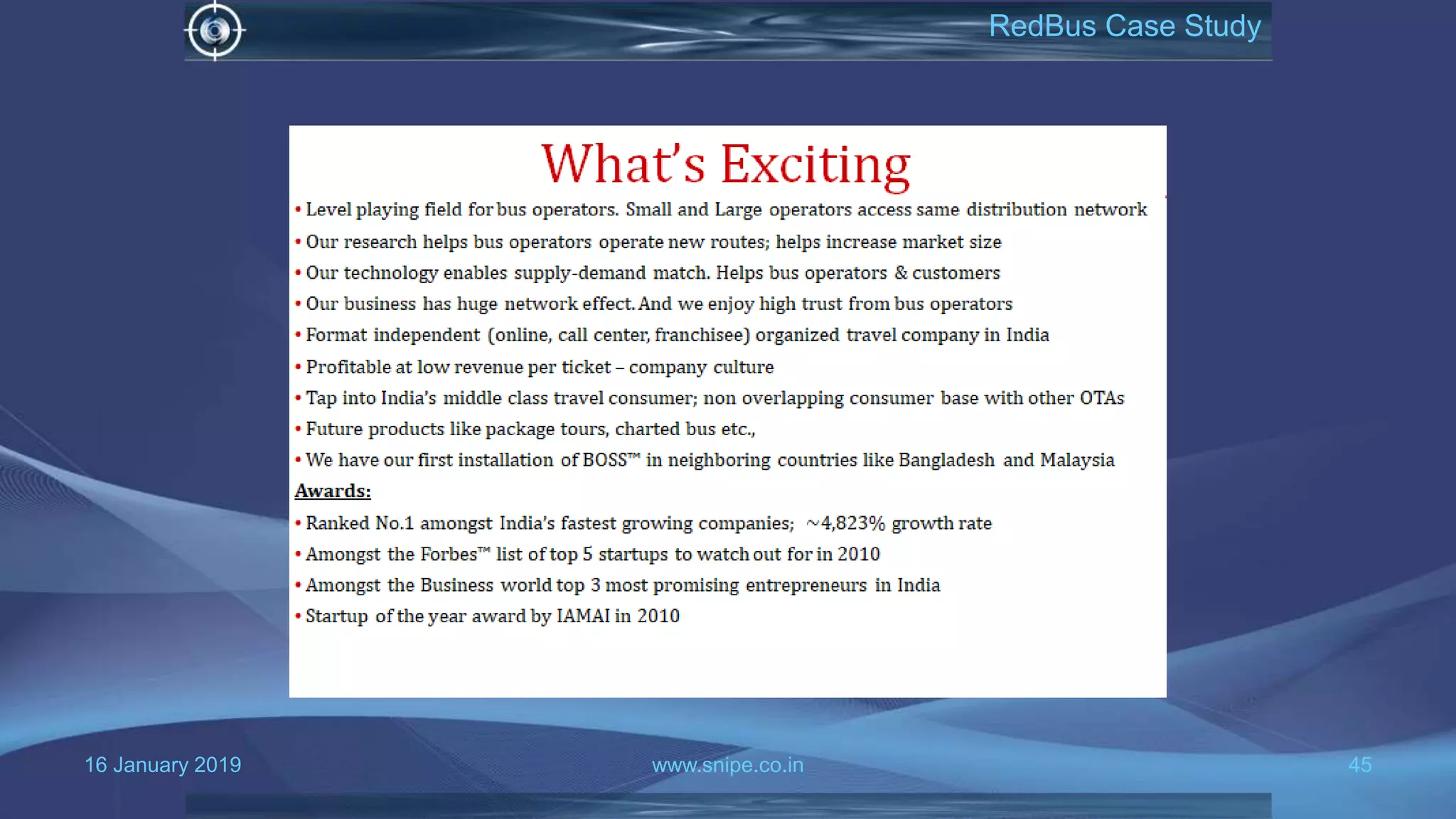 RedBus Case Study

What's Exciting

• Level playing field for bus operators. Small and Large operators access same distribution network
• Our research helps bus operators operate new routes; helps increase market size
• Our technology enables supply-demand match. Helps bus operators & customers
• Our business has huge network effect. And we enjoy high trust from bus operators
• Format independent (online, call center, franchisee) organized travel company in India
• Profitable at low revenue per ticket – company culture
• Tap into India's middle class travel consumer; non overlapping consumer base with other OTAs
• Future products like package tours, charted bus etc.,
• We have our first installation of BOSS™ in neighboring countries like Bangladesh and Malaysia

Awards:
• Ranked No.1 amongst India's fastest growing companies; ~4,823% growth rate
• Amongst the Forbes™ list of top 5 startups to watch out for in 2010
• Amongst the Business world top 3 most promising entrepreneurs in India
• Startup of the year award by IAMAI in 2010

16 January 2019

www.snipe.co.in

45